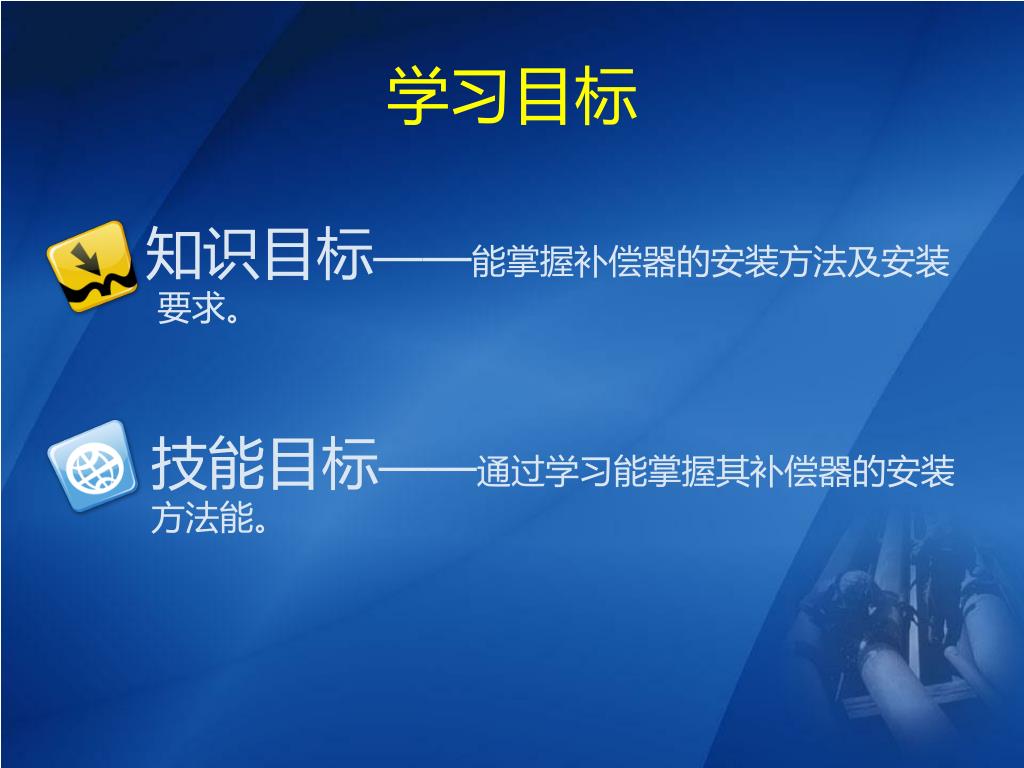 学习目标

知识目标——能掌握补偿器的安装方法及安装要求。

技能目标——通过学习能掌握其补偿器的安装方法能。